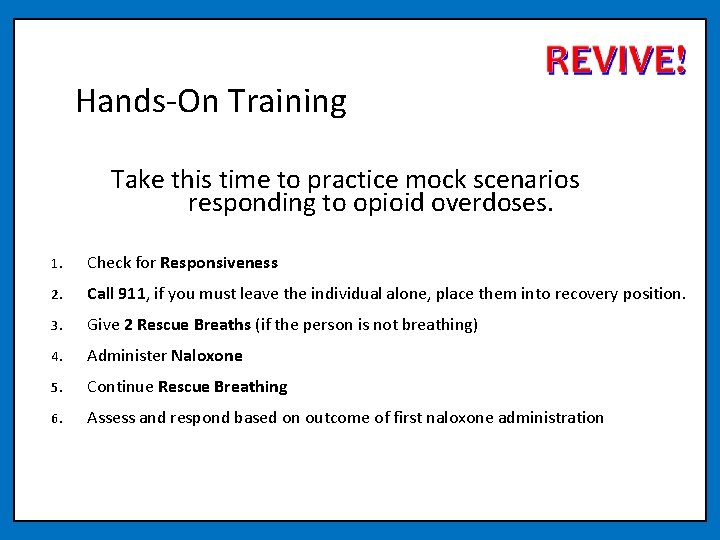 REVIVE!

Hands-On Training

Take this time to practice mock scenarios responding to opioid overdoses.

1. Check for Responsiveness
2. Call 911, if you must leave the individual alone, place them into recovery position.
3. Give 2 Rescue Breaths (if the person is not breathing)
4. Administer Naloxone
5. Continue Rescue Breathing
6. Assess and respond based on outcome of first naloxone administration